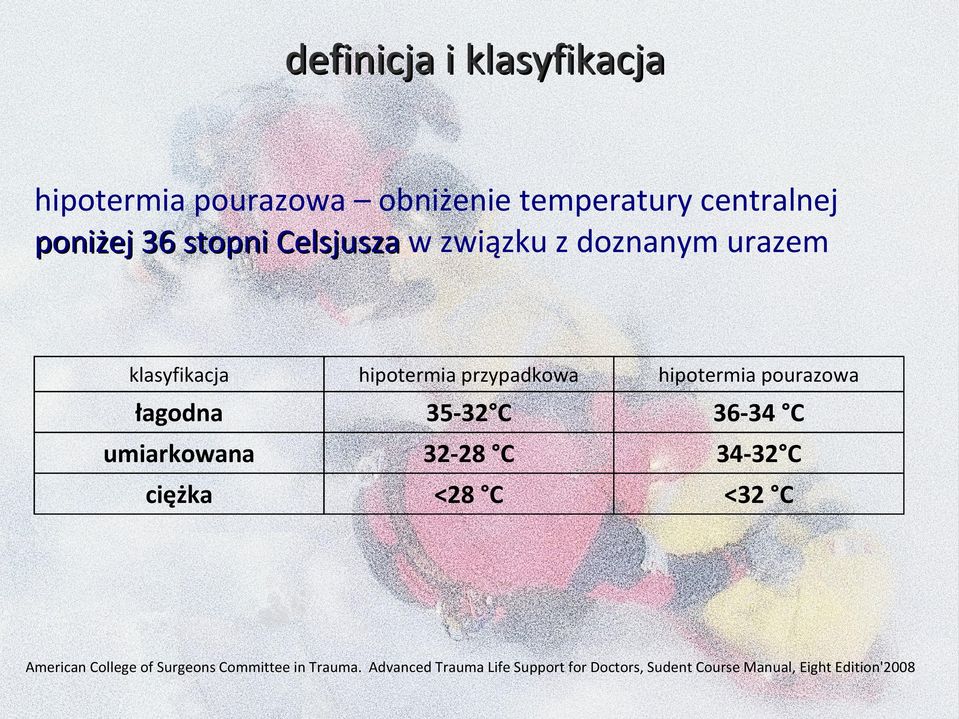 definicja i klasyfikacja

hipotermia pourazowa – obniżenie temperatury centralnej poniżej 36 stopni Celsjusza w związku z doznanym urazem

| klasyfikacja | hipotermia przypadkowa | hipotermia pourazowa |
|---|---|---|
| łagodna | 35-32°C | 36-34 °C |
| umiarkowana | 32-28 °C | 34-32°C |
| ciężka | <28 °C | <32 °C |

American College of Surgeons Committee in Trauma. Advanced Trauma Life Support for Doctors, Sudent Course Manual, Eight Edition'2008